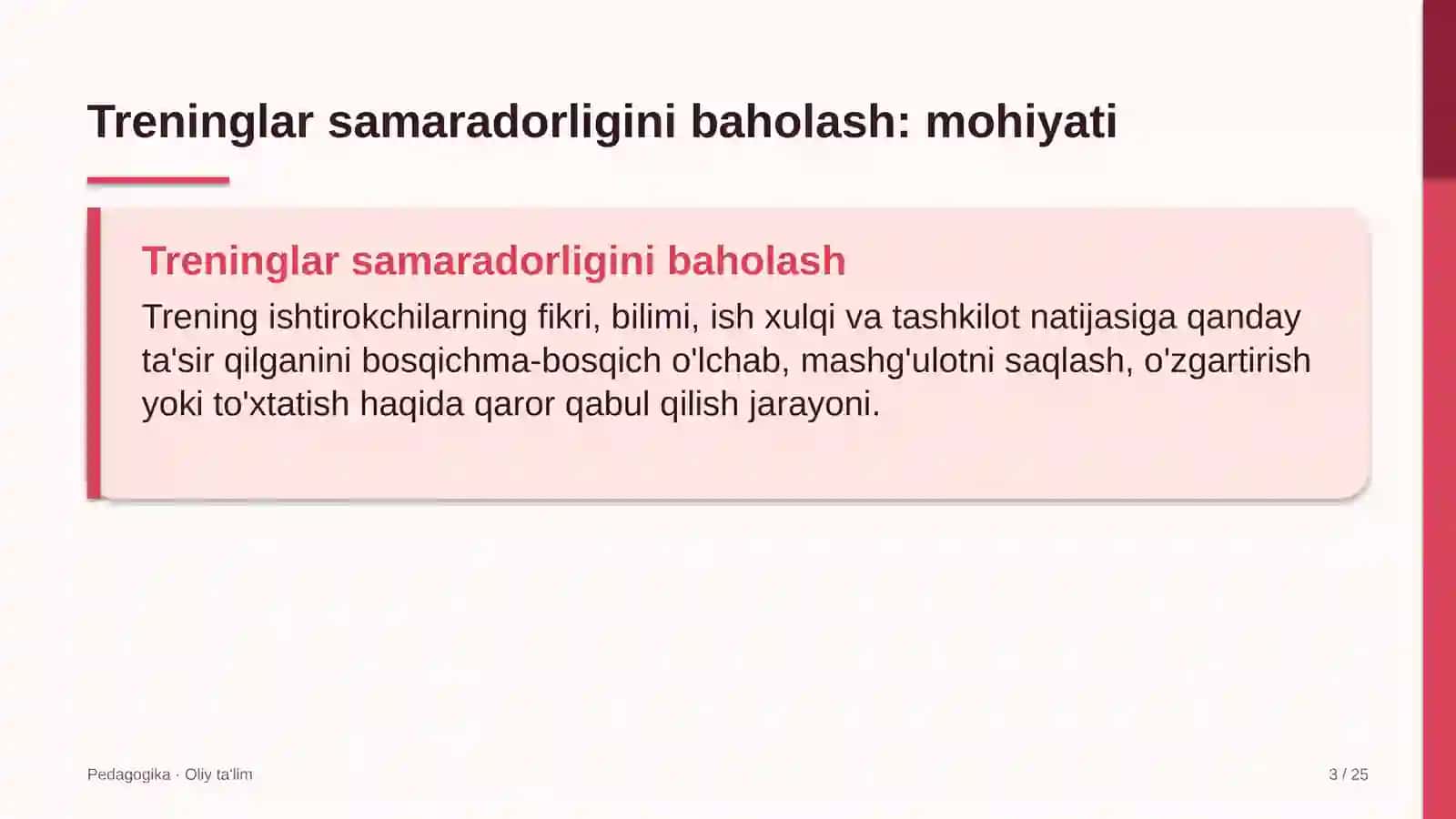 Treninglar samaradorligini baholash: mohiyati

Treninglar samaradorligini baholash

Trening ishtirokchilarning fikri, bilimi, ish xulqi va tashkilot natijasiga qanday ta'sir qilganini bosqichma-bosqich o'lchab, mashg'ulotni saqlash, o'zgartirish yoki to'xtatish haqida qaror qabul qilish jarayoni.

Pedagogika · Oliy ta'lim

3 / 25